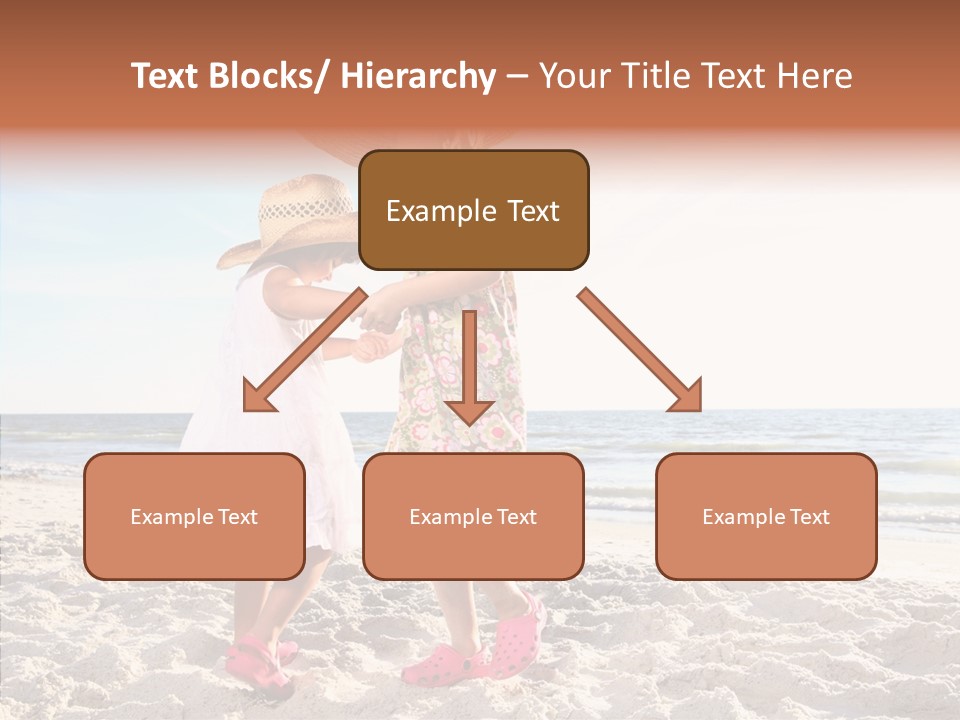 Text Blocks/ Hierarchy – Your Title Text Here

Example Text

Example Text

Example Text

Example Text